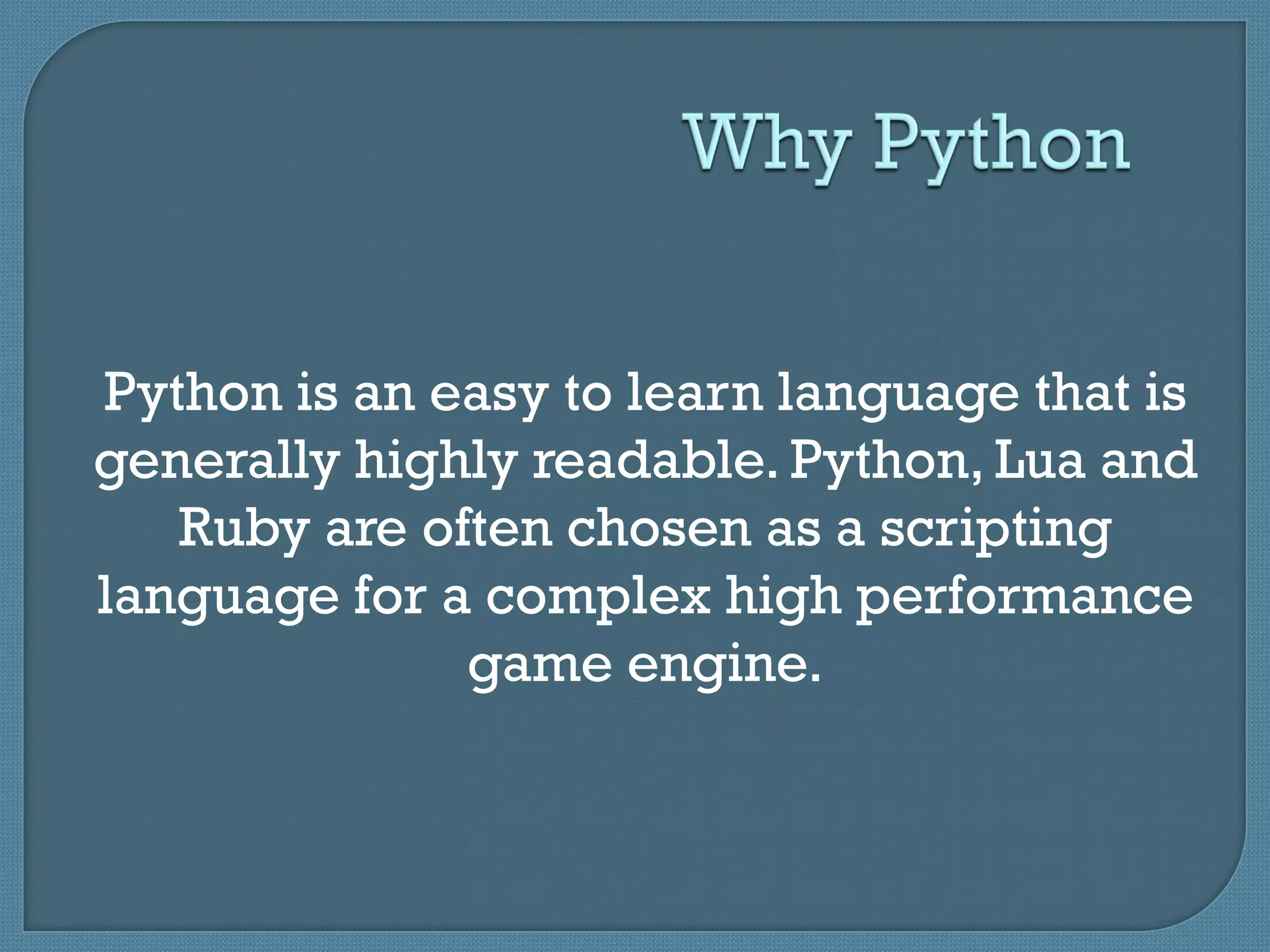 Why Python

Python is an easy to learn language that is generally highly readable. Python, Lua and Ruby are often chosen as a scripting language for a complex high performance game engine.